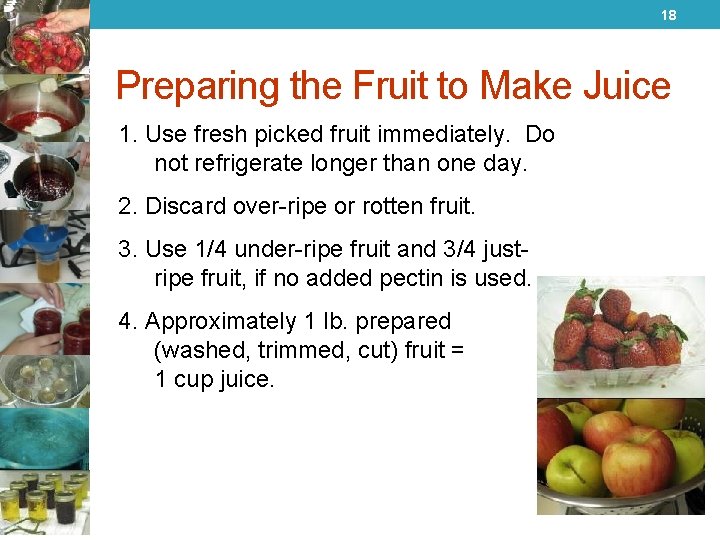 18

Preparing the Fruit to Make Juice

1. Use fresh picked fruit immediately. Do not refrigerate longer than one day.

2. Discard over-ripe or rotten fruit.

3. Use 1/4 under-ripe fruit and 3/4 just-ripe fruit, if no added pectin is used.

4. Approximately 1 lb. prepared (washed, trimmed, cut) fruit = 1 cup juice.